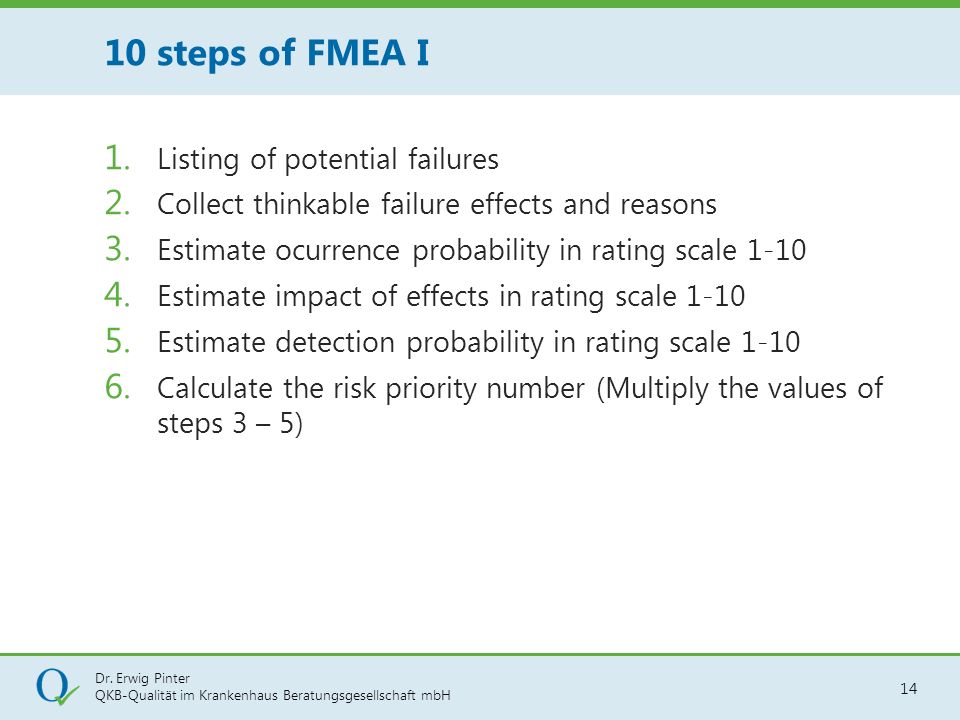 10 steps of FMEA I

1. Listing of potential failures
2. Collect thinkable failure effects and reasons
3. Estimate ocurrence probability in rating scale 1-10
4. Estimate impact of effects in rating scale 1-10
5. Estimate detection probability in rating scale 1-10
6. Calculate the risk priority number (Multiply the values of steps 3 – 5)

Dr. Erwig Pinter
QKB-Qualität im Krankenhaus Beratungsgesellschaft mbH

14